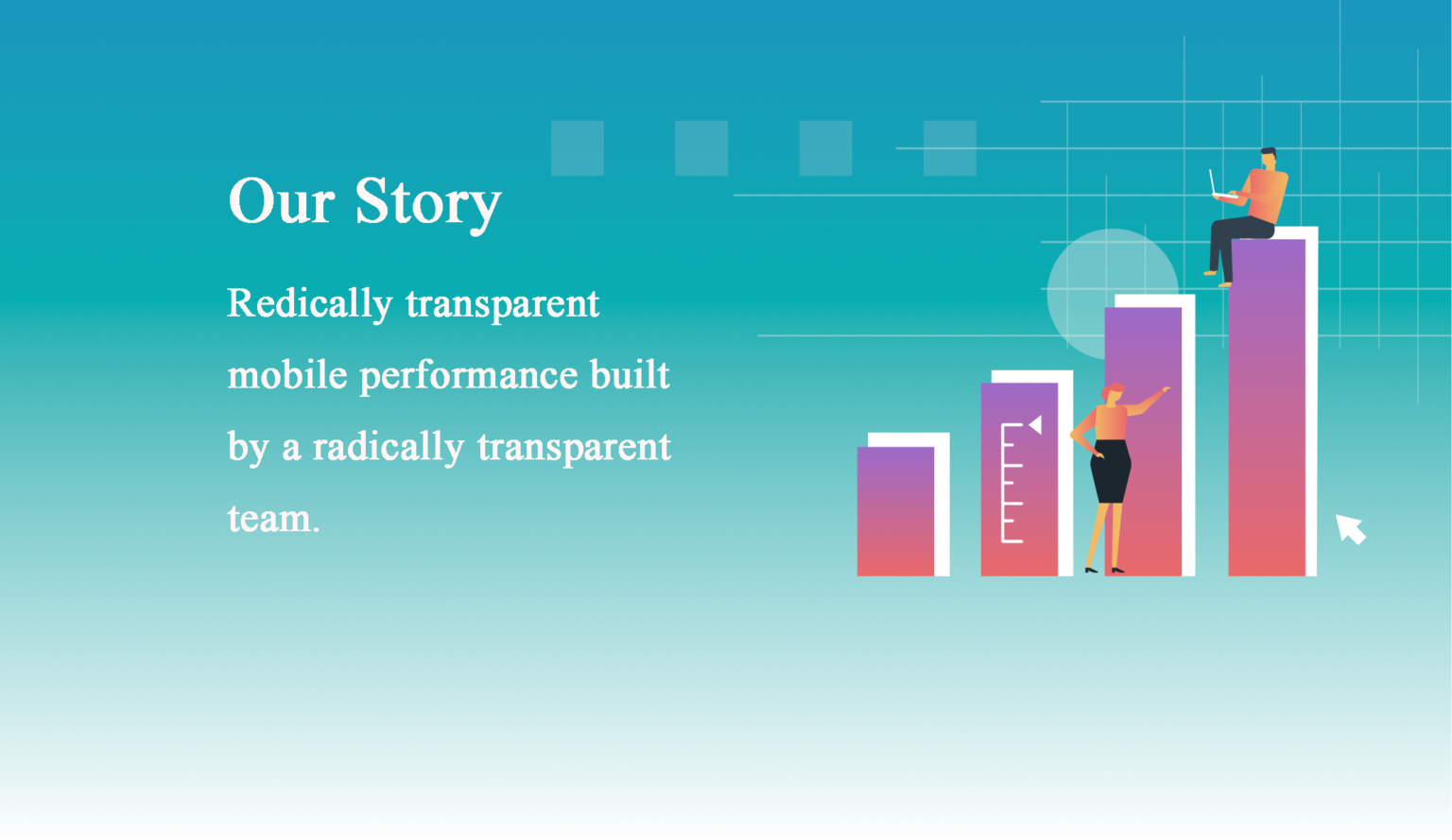 Our Story

Redically transparent mobile performance built by a radically transparent team.